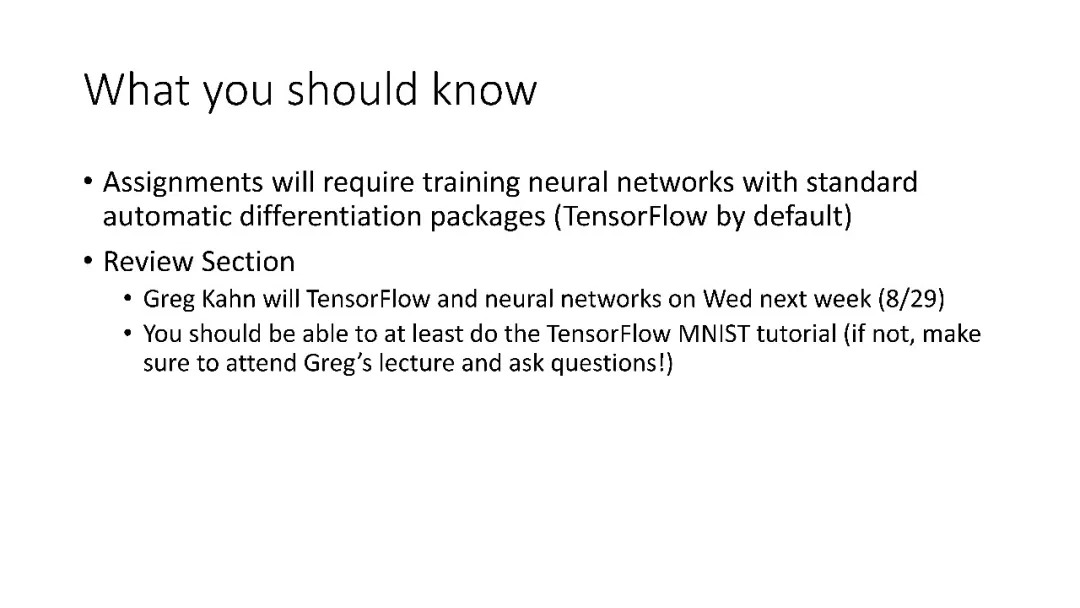 What you should know

• Assignments will require training neural networks with standard automatic differentiation packages (TensorFlow by default)
• Review Section
  • Greg Kahn will TensorFlow and neural networks on Wed next week (8/29)
  • You should be able to at least do the TensorFlow MNIST tutorial (if not, make sure to attend Greg's lecture and ask questions!)